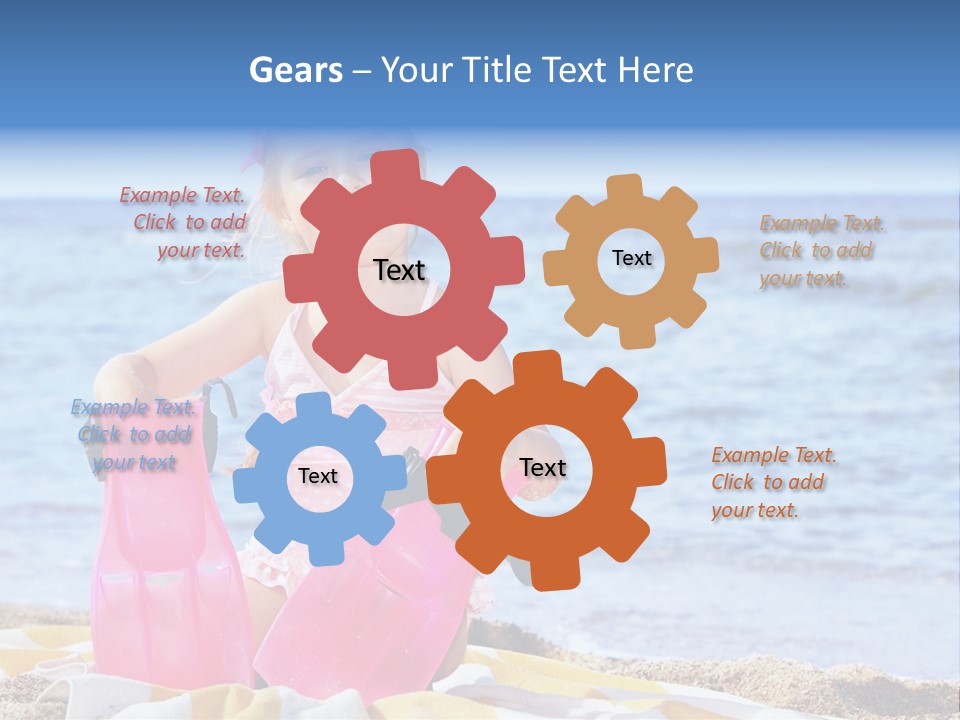 Gears – Your Title Text Here

Example Text. Click to add your text.

Text

Text

Example Text. Click to add your text.

Example Text. Click to add your text

Text

Text

Example Text. Click to add your text.